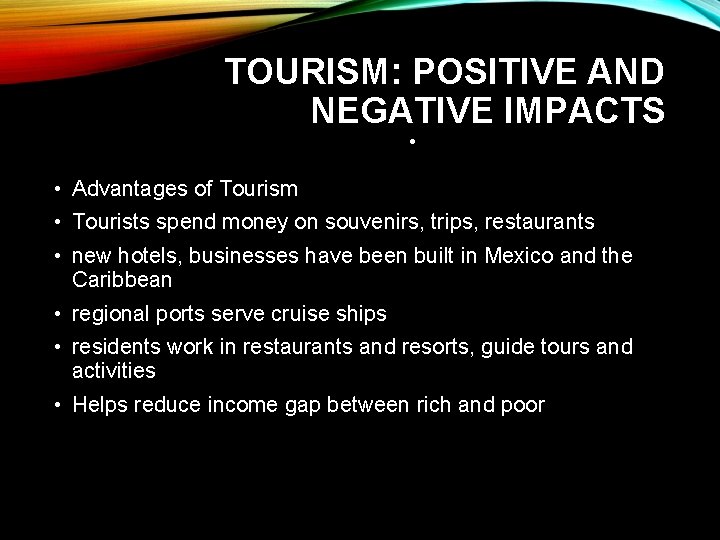 TOURISM: POSITIVE AND NEGATIVE IMPACTS

•

• Advantages of Tourism
• Tourists spend money on souvenirs, trips, restaurants
• new hotels, businesses have been built in Mexico and the Caribbean
• regional ports serve cruise ships
• residents work in restaurants and resorts, guide tours and activities
• Helps reduce income gap between rich and poor